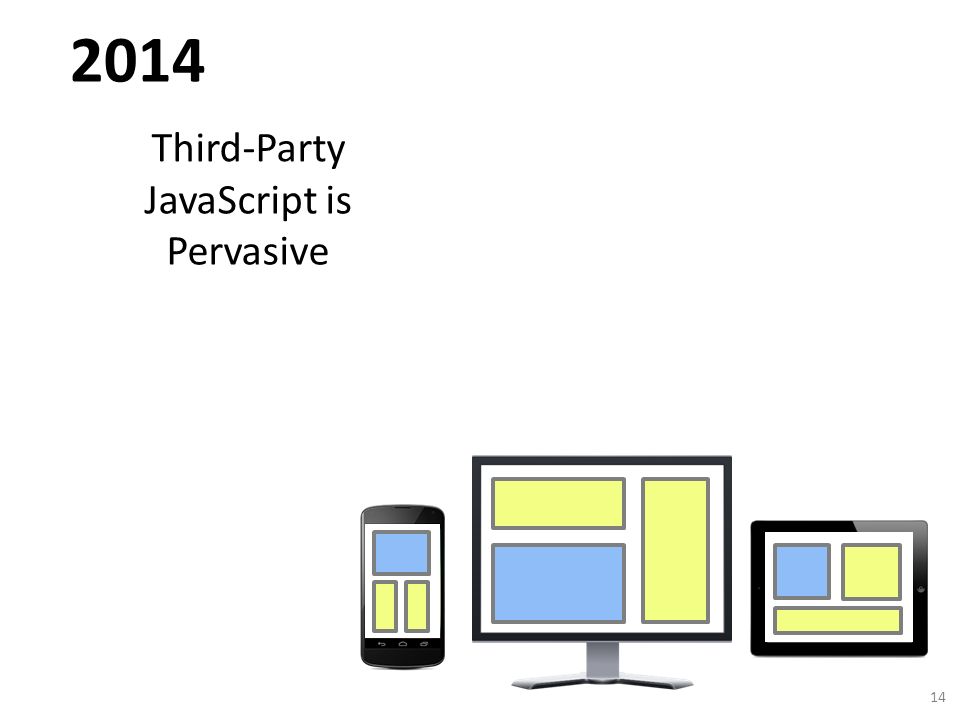 2014

Third-Party JavaScript is Pervasive

14